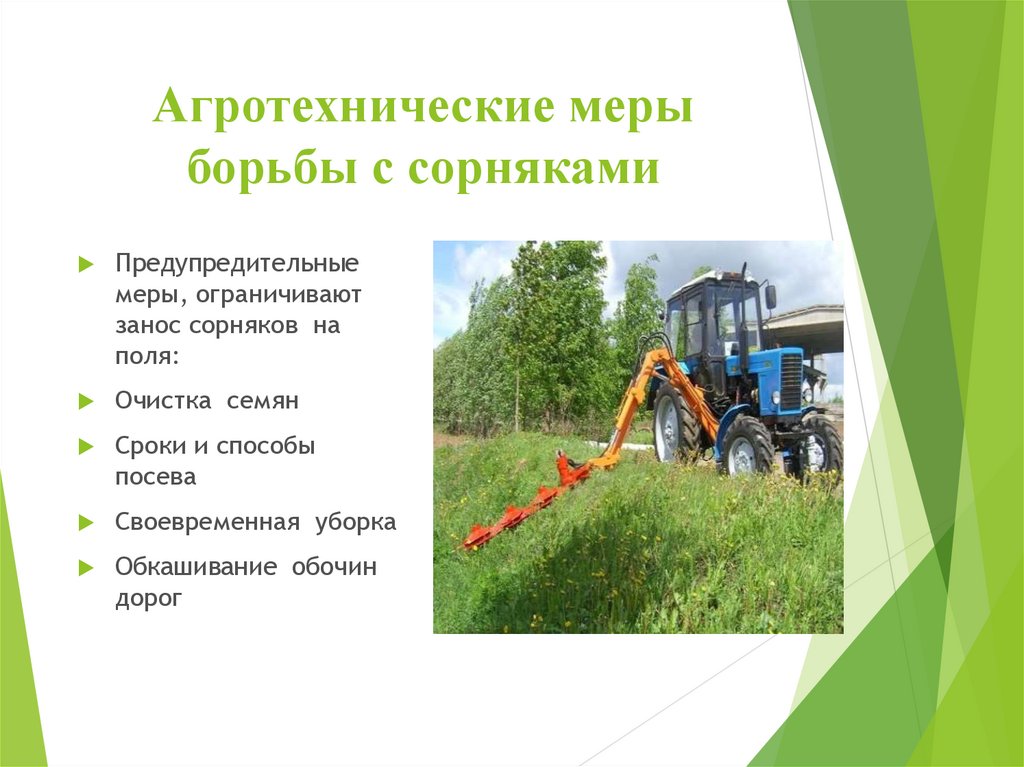 Агротехнические меры борьбы с сорняками

Предупредительные меры, ограничивают занос сорняков на поля:

Очистка семян

Сроки и способы посева

Своевременная уборка

Обкашивание обочин дорог